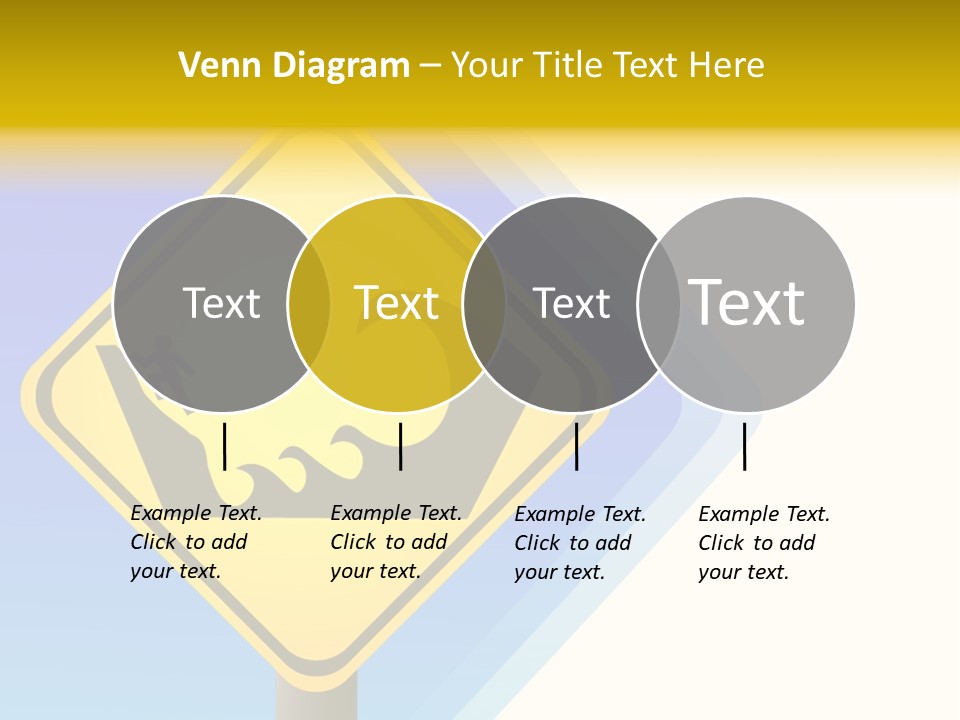 Venn Diagram – Your Title Text Here

Text

Text

Text

Text

Example Text. Click to add your text.

Example Text. Click to add your text.

Example Text. Click to add your text.

Example Text. Click to add your text.